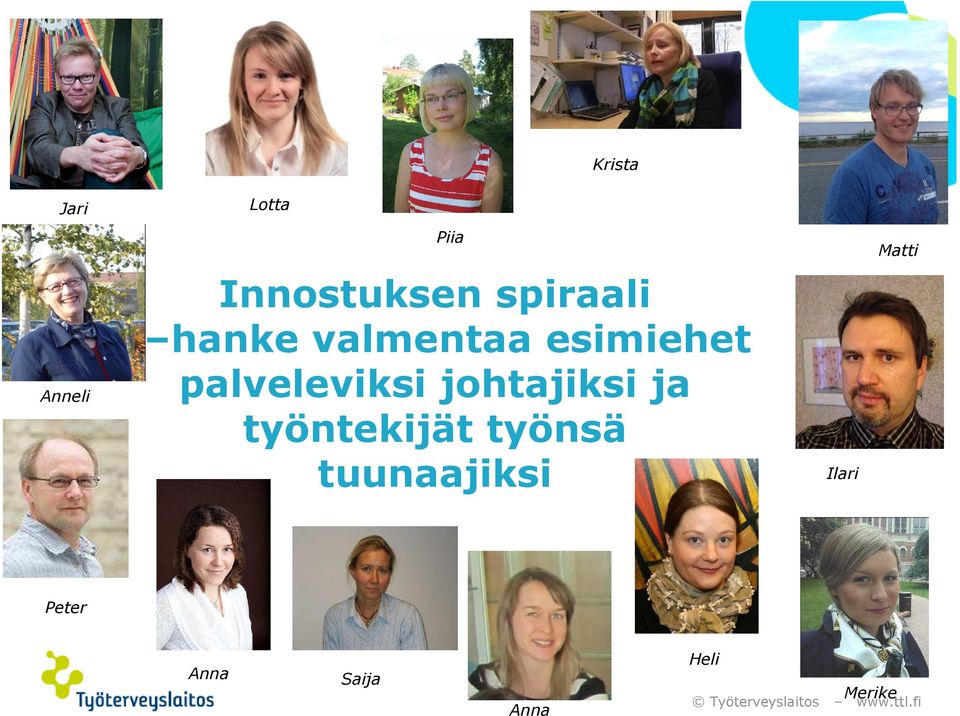 Jari

Lotta

Piia

Krista

Matti

Anneli

Innostuksen spiraali –hanke valmentaa esimiehet palveleviksi johtajiksi ja työntekijät työnsä tuunaajiksi

Ilari

Peter

Anna

Saija

Anna

Heli

Merike

Työterveyslaitos

© Työterveyslaitos – www.ttl.fi